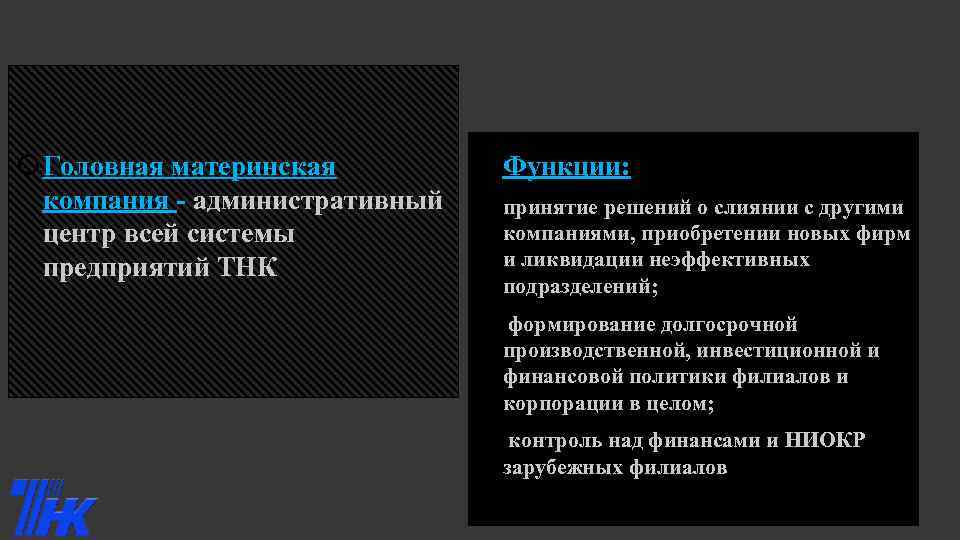 Головная материнская компания - административный центр всей системы предприятий ТНК

Функции:

принятие решений о слиянии с другими компаниями, приобретении новых фирм и ликвидации неэффективных подразделений;

формирование долгосрочной производственной, инвестиционной и финансовой политики филиалов и корпорации в целом;

контроль над финансами и НИОКР зарубежных филиалов

ТНК